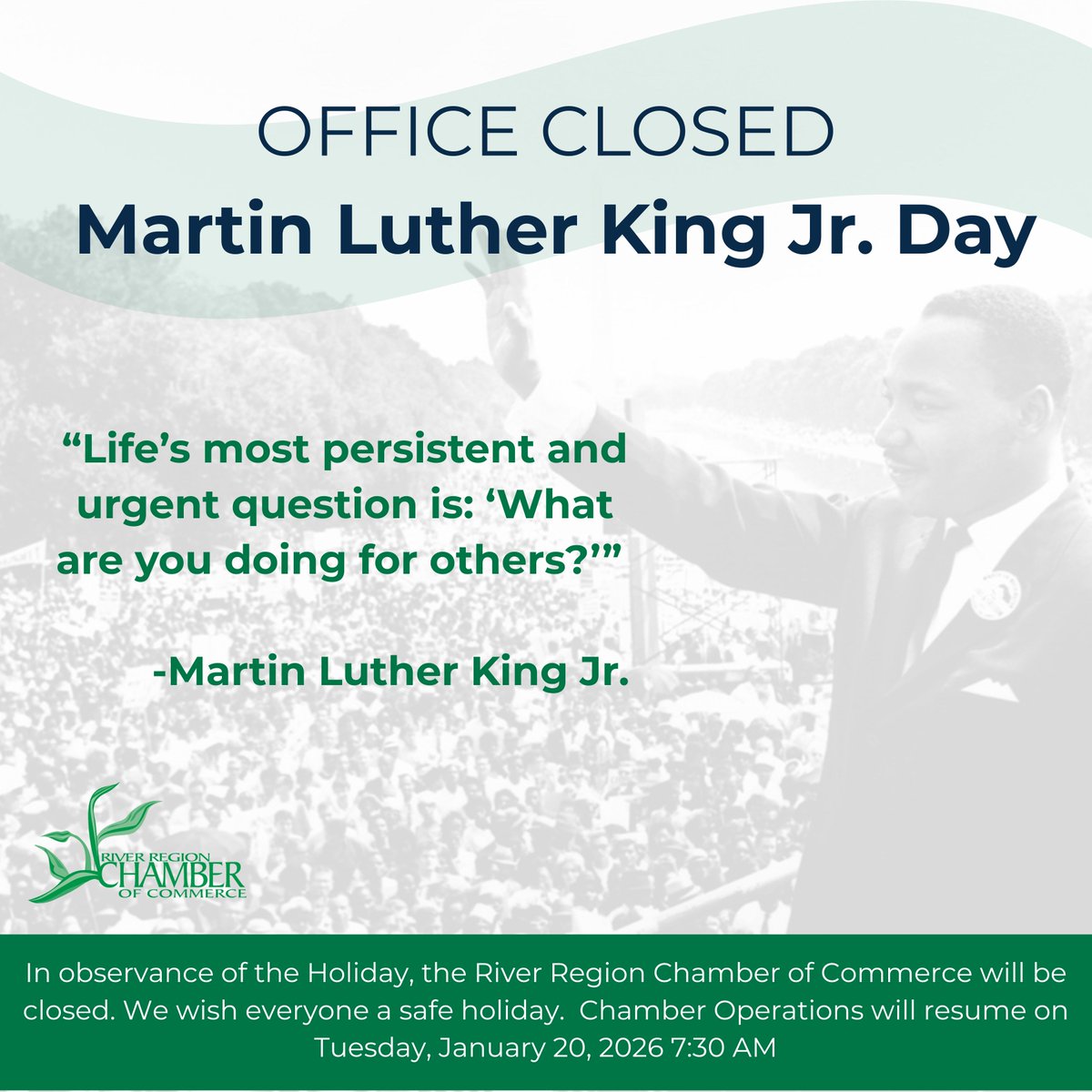 OFFICE CLOSED

Martin Luther King Jr. Day

“Life’s most persistent and urgent question is: ‘What are you doing for others?’”

-Martin Luther King Jr.

RIVER REGION CHAMBER OF COMMERCE

In observance of the Holiday, the River Region Chamber of Commerce will be closed. We wish everyone a safe holiday. Chamber Operations will resume on Tuesday, January 20, 2026 7:30 AM